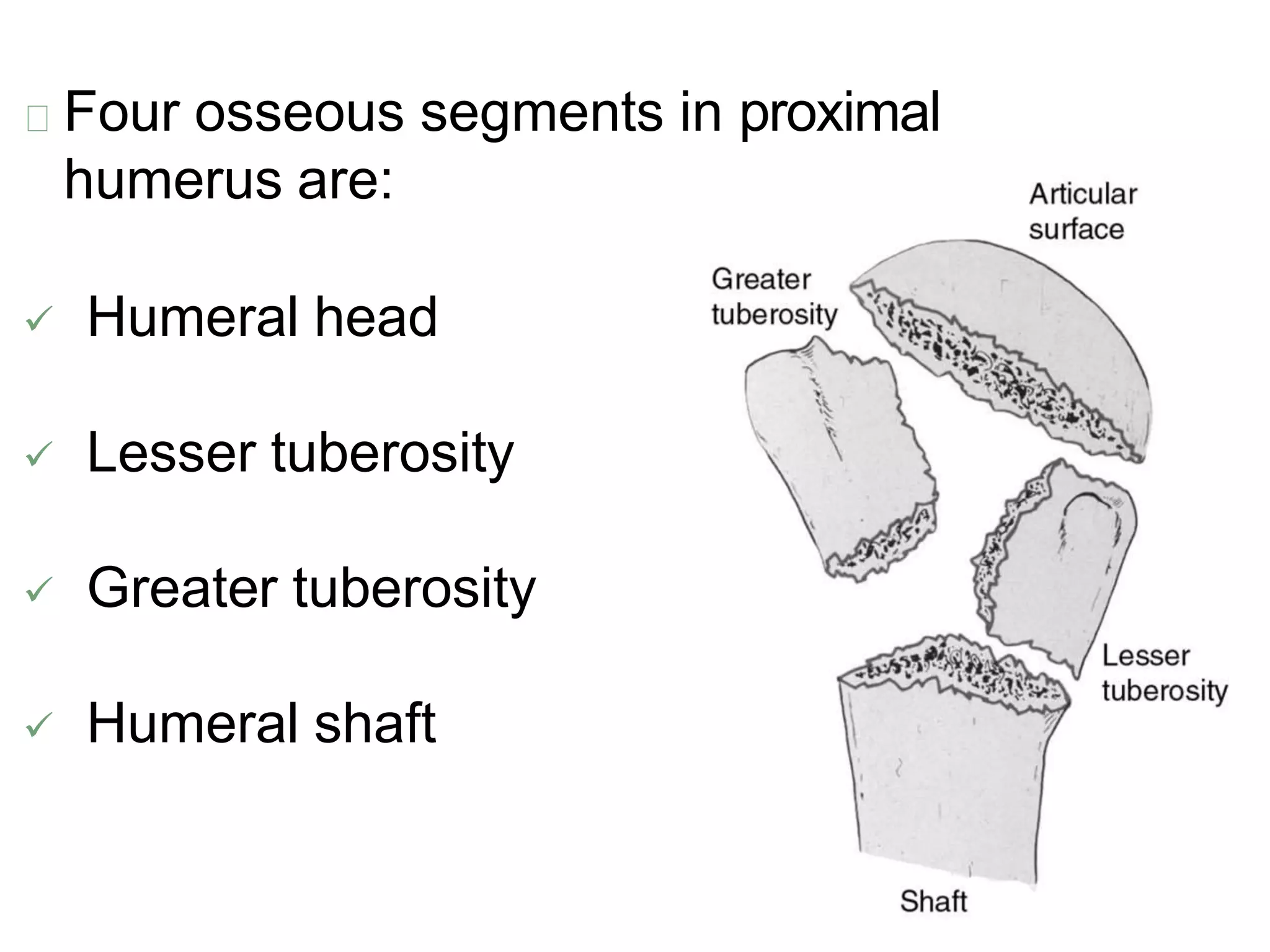 Four osseous segments in proximal humerus are:

✓ Humeral head

✓ Lesser tuberosity

✓ Greater tuberosity

✓ Humeral shaft

Articular surface

Greater tuberosity

Lesser tuberosity

Shaft